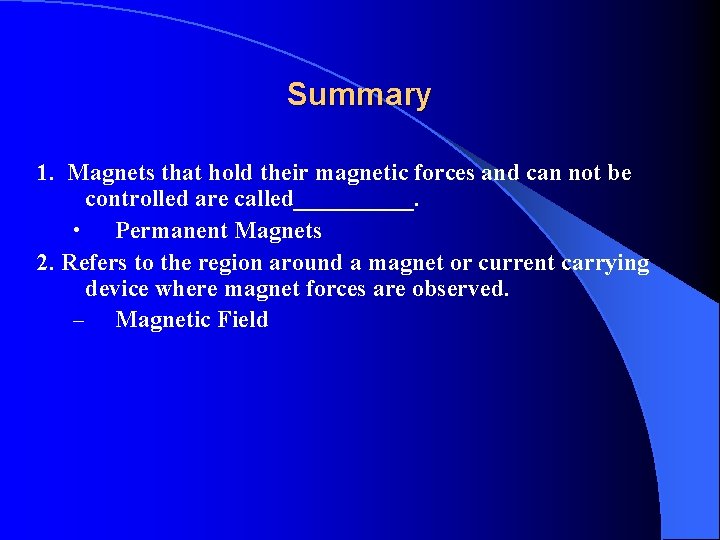 Summary

1. Magnets that hold their magnetic forces and can not be controlled are called__________.

• Permanent Magnets

2. Refers to the region around a magnet or current carrying device where magnet forces are observed.

– Magnetic Field